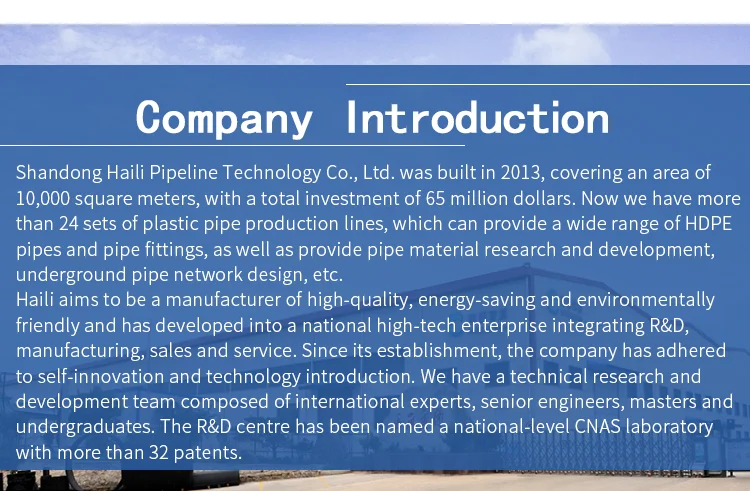 Company Introduction

Shandong Haili Pipeline Technology Co., Ltd. was built in 2013, covering an area of 10,000 square meters, with a total investment of 65 million dollars. Now we have more than 24 sets of plastic pipe production lines, which can provide a wide range of HDPE pipes and pipe fittings, as well as provide pipe material research and development, underground pipe network design, etc.
Haili aims to be a manufacturer of high-quality, energy-saving and environmentally friendly and has developed into a national high-tech enterprise integrating R&D, manufacturing, sales and service. Since its establishment, the company has adhered to self-innovation and technology introduction. We have a technical research and development team composed of international experts, senior engineers, masters and undergraduates. The R&D centre has been named a national-level CNAS laboratory with more than 32 patents.